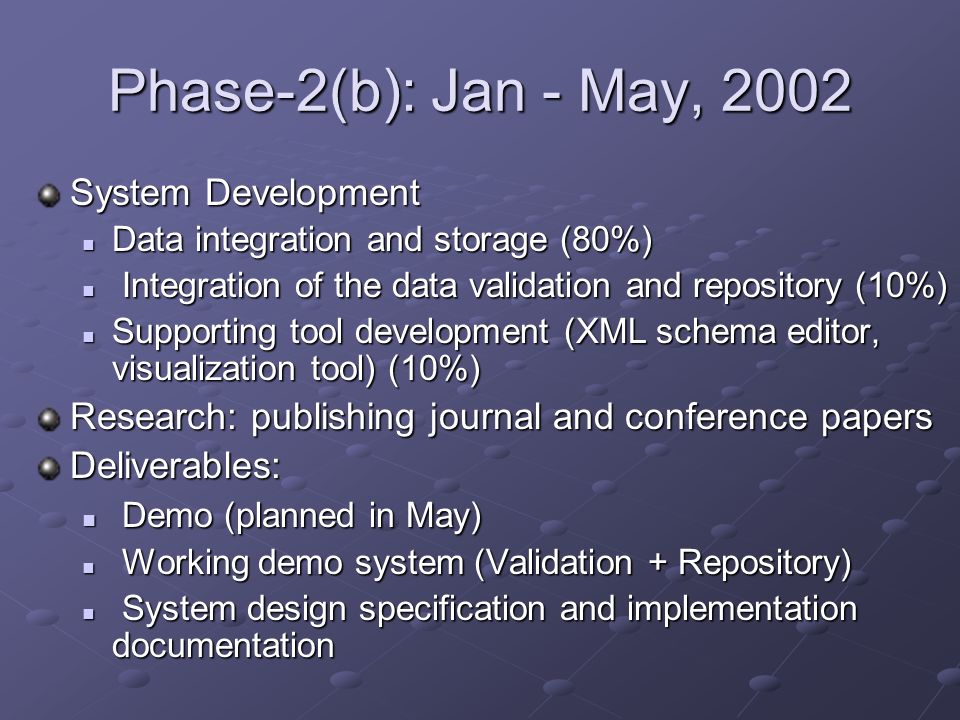 Phase-2(b): Jan - May, 2002

System Development

Data integration and storage (80%)

Integration of the data validation and repository (10%)

Supporting tool development (XML schema editor, visualization tool) (10%)

Research: publishing journal and conference papers

Deliverables:

Demo (planned in May)

Working demo system (Validation + Repository)

System design specification and implementation documentation